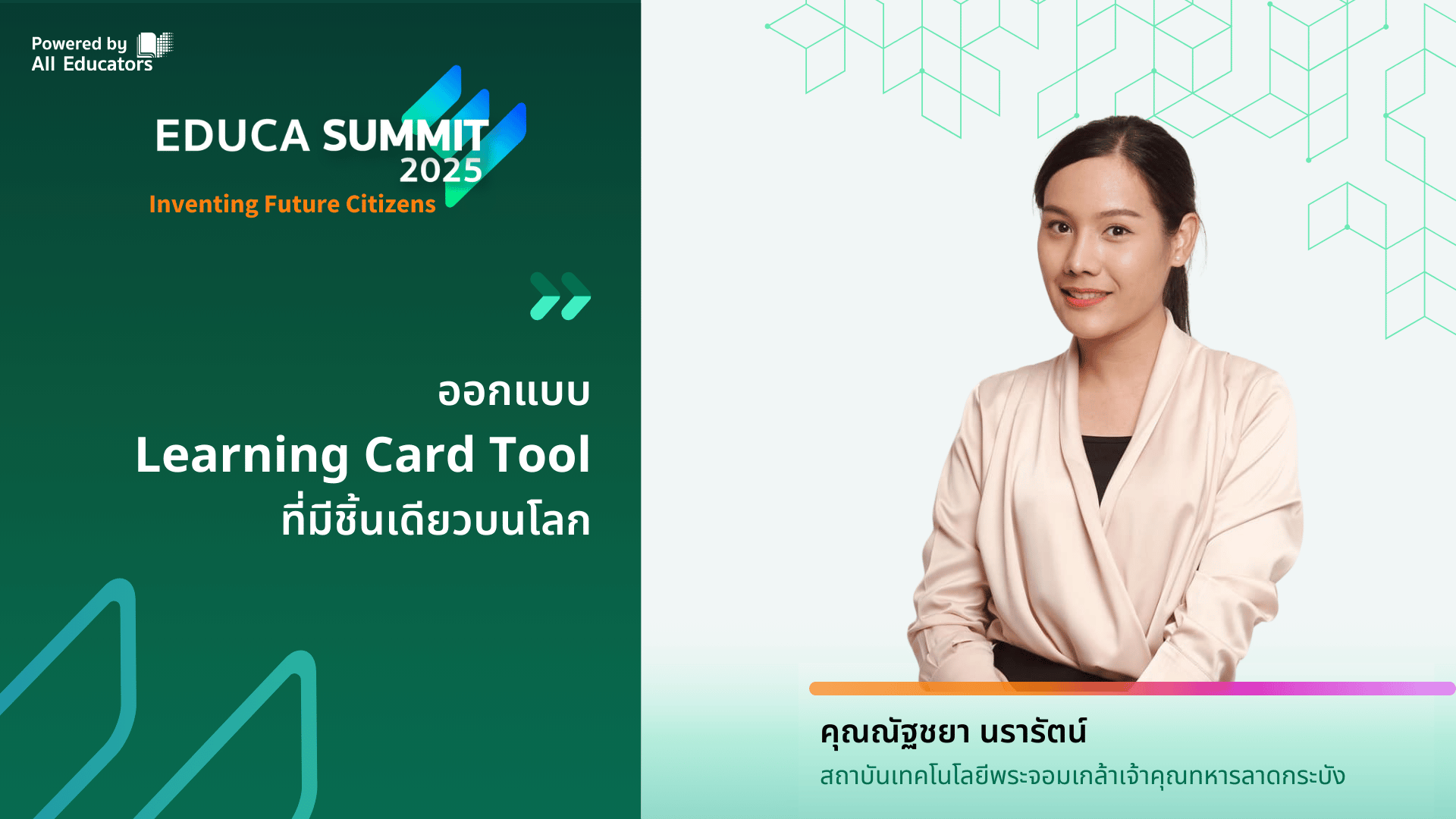 Powered by All Educators

EDUCA SUMMIT 2025
Inventing Future Citizens

ออกแบบ
Learning Card Tool
ที่มีชิ้นเดียวบนโลก

คุณณัฐชยา นรารัตน์
สถาบันเทคโนโลยีพระจอมเกล้าเจ้าคุณทหารลาดกระบัง